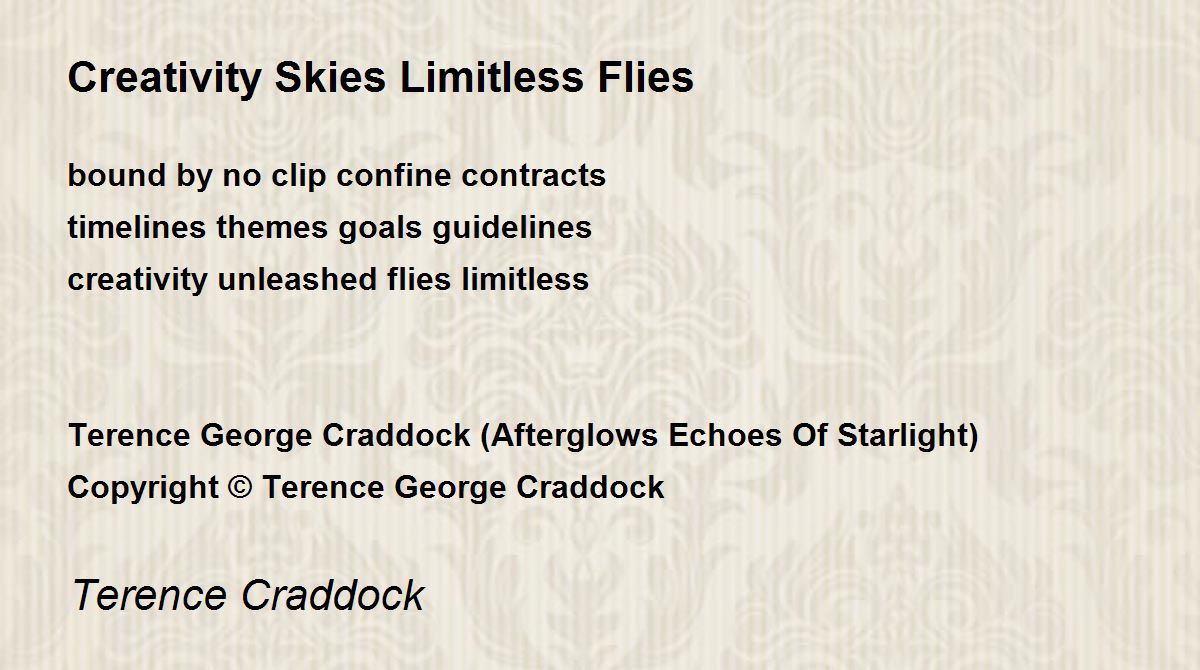 Creativity Skies Limitless Flies

bound by no clip confine contracts
timelines themes goals guidelines
creativity unleashed flies limitless

Terence George Craddock (Afterglows Echoes Of Starlight)
Copyright © Terence George Craddock

Terence Craddock